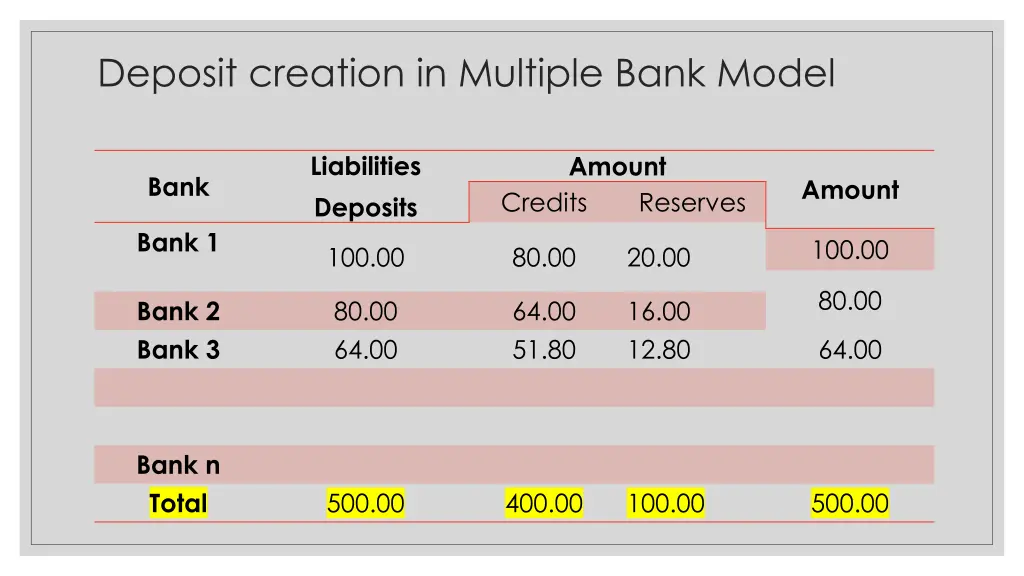 Deposit creation in Multiple Bank Model

| Bank | Liabilities Deposits | Amount Credits | Amount Reserves | Amount |
|---|---|---|---|---|
| Bank 1 | 100.00 | 80.00 | 20.00 | 100.00 |
| Bank 2 | 80.00 | 64.00 | 16.00 | 80.00 |
| Bank 3 | 64.00 | 51.80 | 12.80 | 64.00 |
| | | | | |
| Bank n | | | | |
| Total | 500.00 | 400.00 | 100.00 | 500.00 |